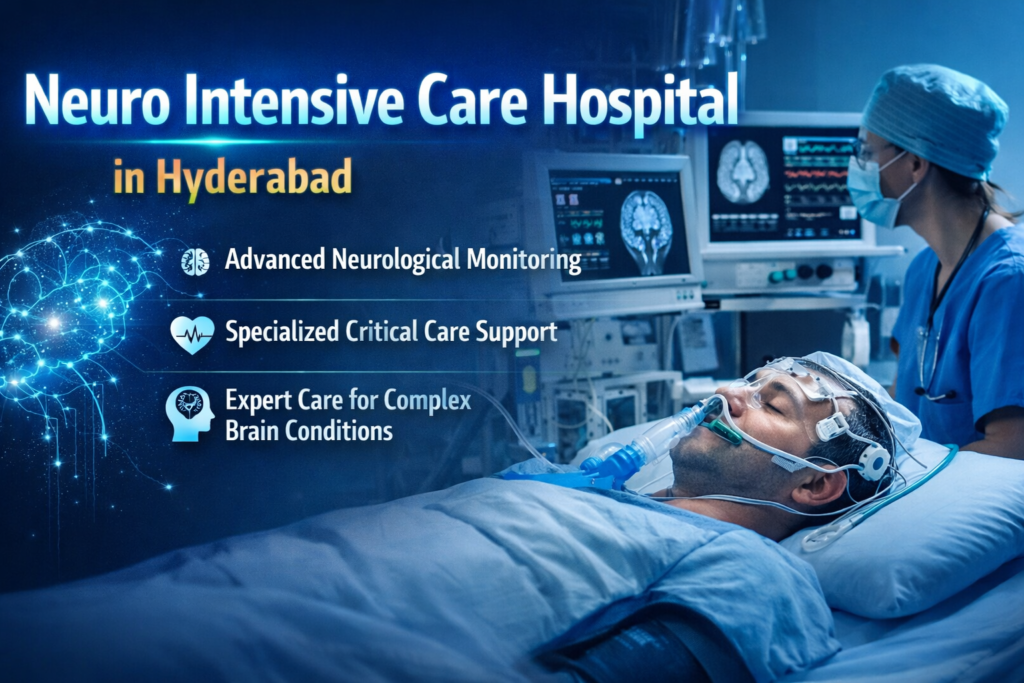 Neuro Intensive Care Hospital

in Hyderabad

Advanced Neurological Monitoring

Specialized Critical Care Support

Expert Care for Complex Brain Conditions